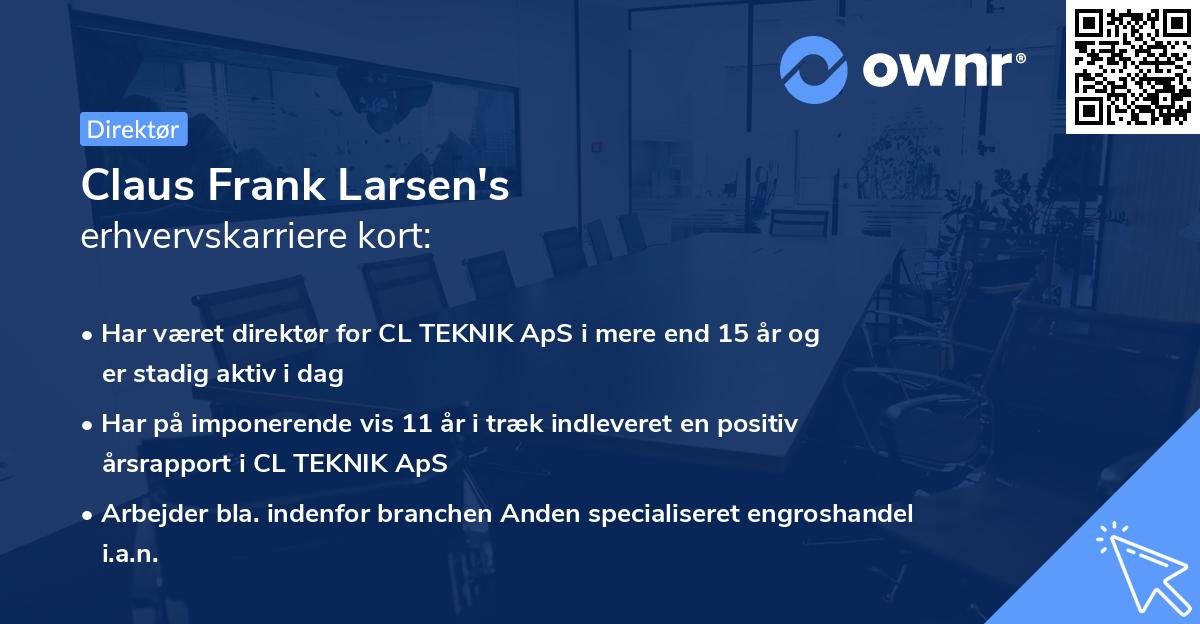 ownr®

Direktør

Claus Frank Larsen's
erhvervskarriere kort:

• Har været direktør for CL TEKNIK ApS i mere end 15 år og er stadig aktiv i dag
• Har på imponerende vis 11 år i træk indleveret en positiv årsrapport i CL TEKNIK ApS
• Arbejder bla. indenfor branchen Anden specialiseret engroshandel i.a.n.